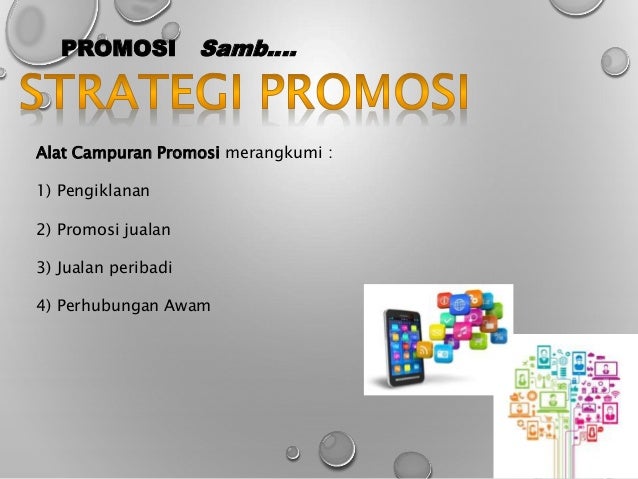 PROMOSI Samb....

STRATEGI PROMOSI

Alat Campuran Promosi merangkumi :

1) Pengiklanan

2) Promosi jualan

3) Jualan peribadi

4) Perhubungan Awam